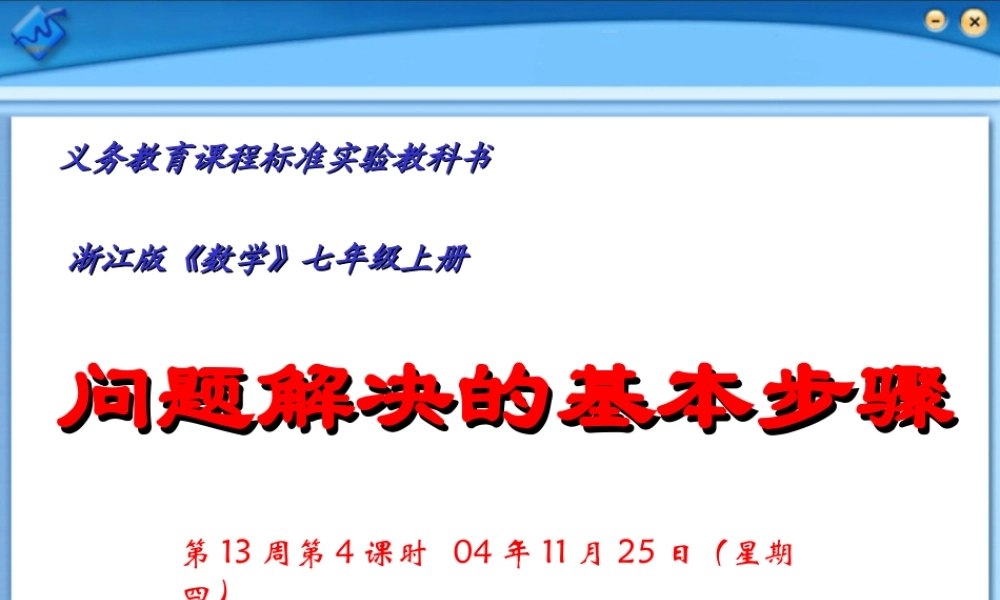 义务教育课程标准实验教科书

浙江版《数学》七年级上册

问题解决的基本步骤

第 13 周第 4 课时 04 年 11 月 25 日（星期四）